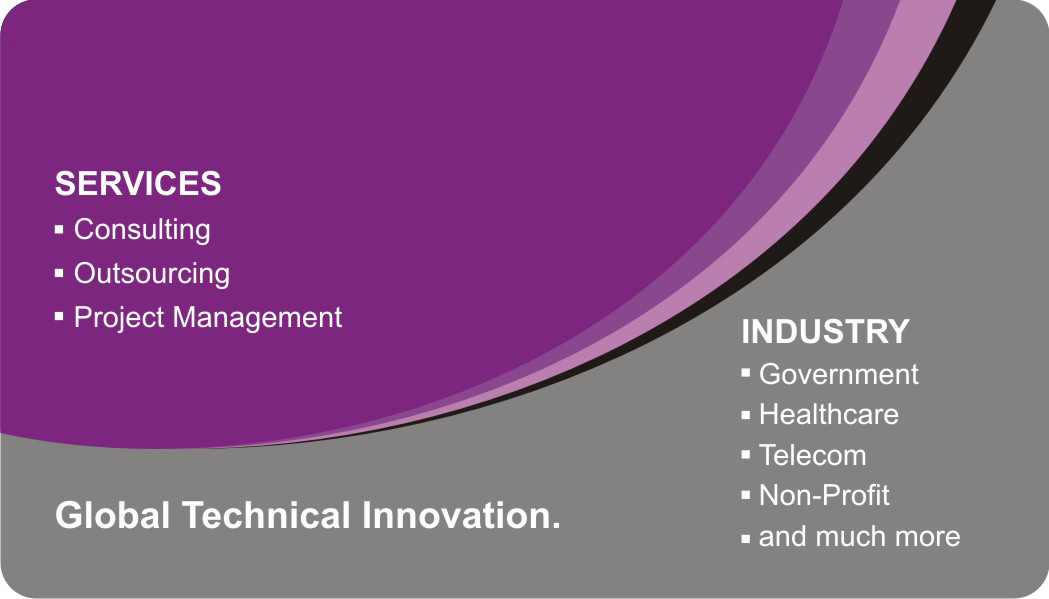 SERVICES
▪ Consulting
▪ Outsourcing
▪ Project Management

INDUSTRY
▪ Government
▪ Healthcare
▪ Telecom
▪ Non-Profit
▪ and much more

Global Technical Innovation.